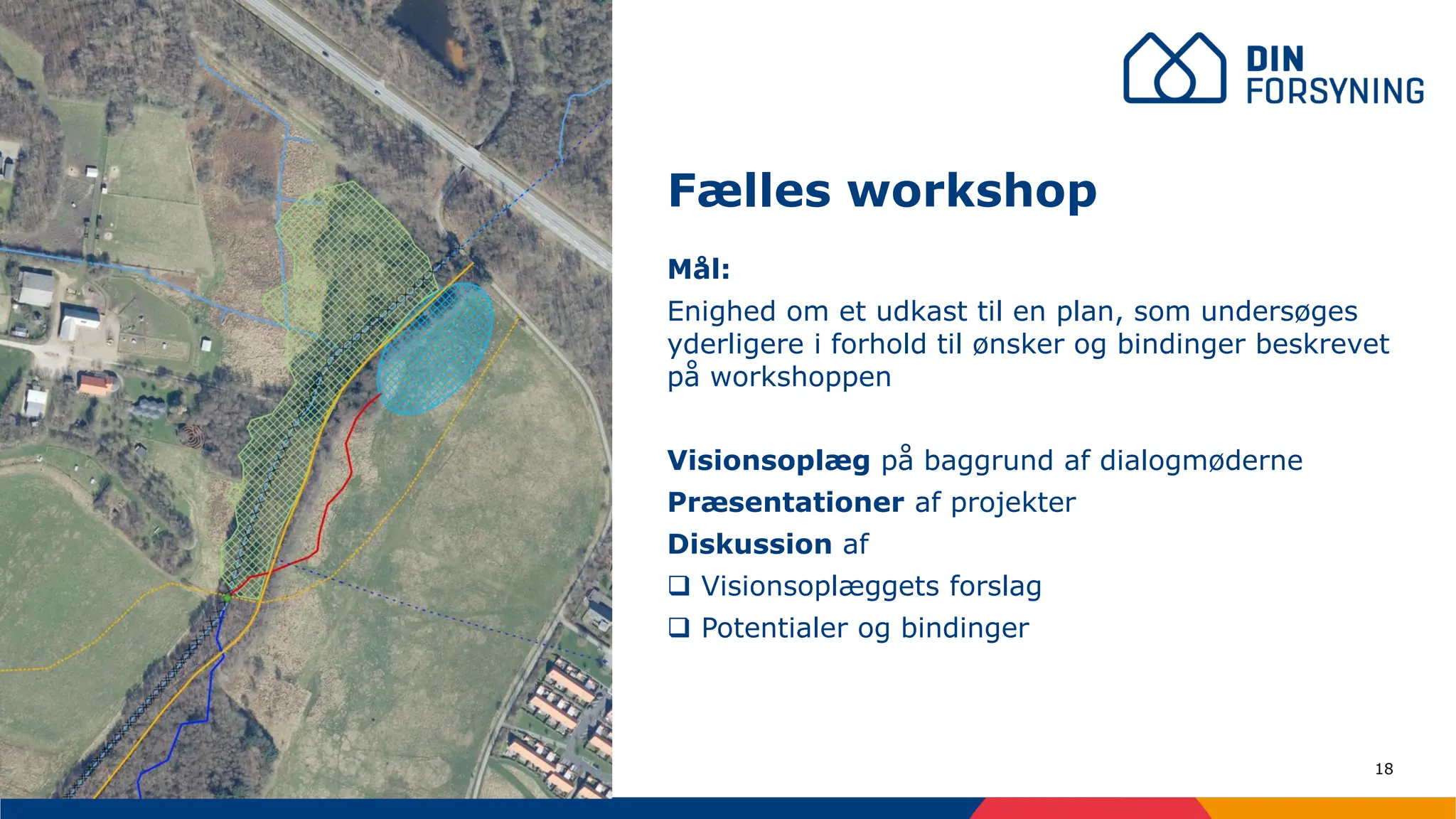 DIN FORSYNING

Fælles workshop

Mål:
Enighed om et udkast til en plan, som undersøges yderligere i forhold til ønsker og bindinger beskrevet på workshoppen

Visionsoplæg på baggrund af dialogmøderne
Præsentationer af projekter
Diskussion af
❑ Visionsoplæggets forslag
❑ Potentialer og bindinger

18